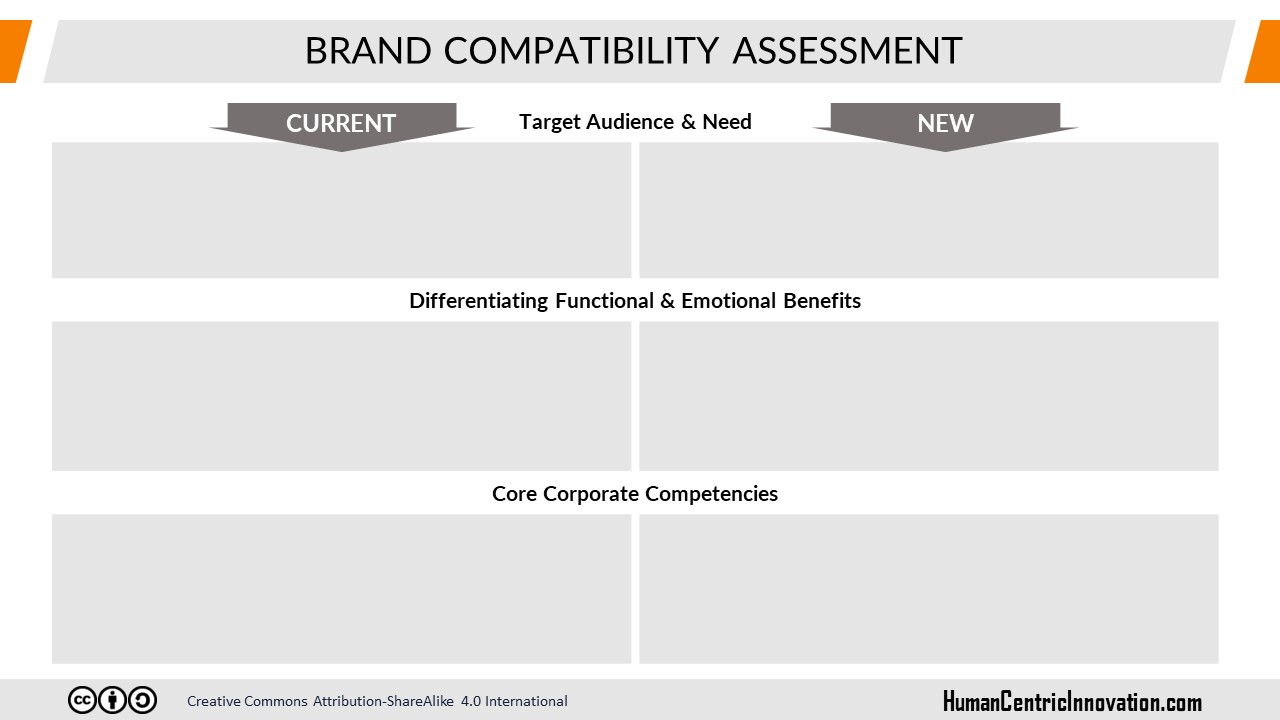 BRAND COMPATIBILITY ASSESSMENT

CURRENT

Target Audience & Need

NEW

Differentiating Functional & Emotional Benefits

Core Corporate Competencies

Creative Commons Attribution-ShareAlike 4.0 International

HumanCentricInnovation.com